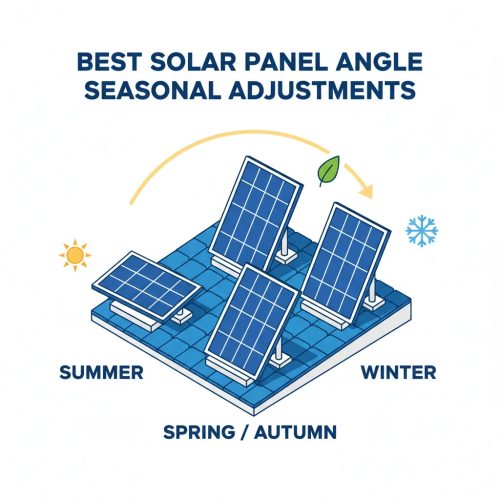 BEST SOLAR PANEL ANGLE
SEASONAL ADJUSTMENTS

SUMMER

WINTER

SPRING / AUTUMN